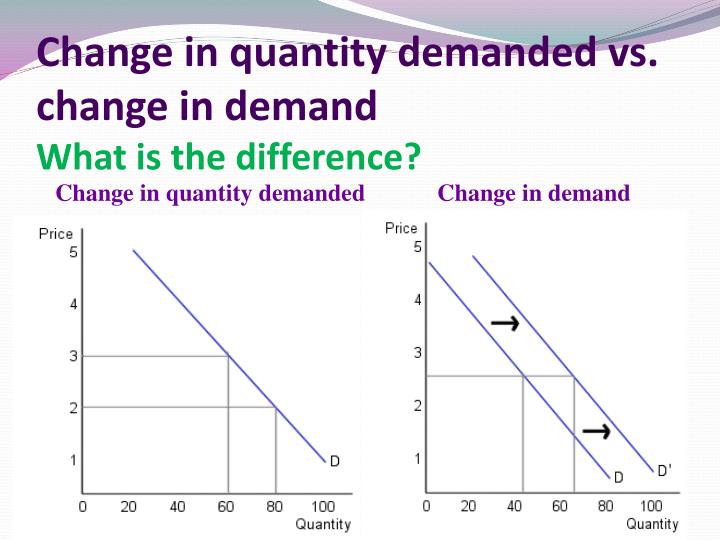 Change in quantity demanded vs. change in demand
What is the difference?

Change in quantity demanded

Price
5
4
3
2
1
0 20 40 60 80 100
Quantity
D

Change in demand

Price
5
4
3
2
1
0 20 40 60 80 100
Quantity
D
D'